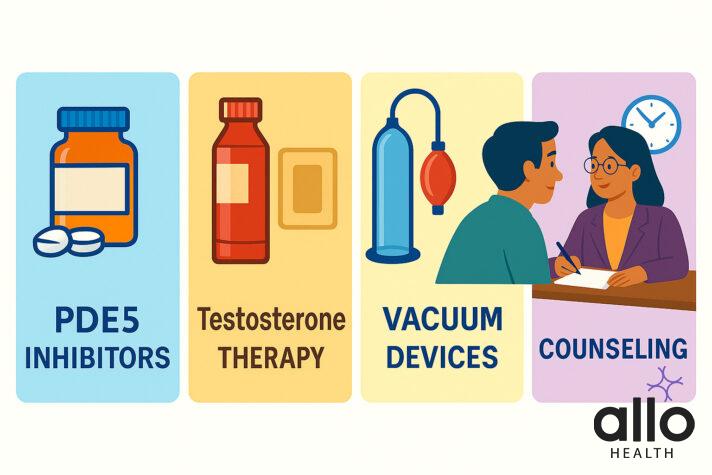 PDE5 INHIBITORS

Testosterone THERAPY

VACUUM DEVICES

COUNSELING

allo
HEALTH